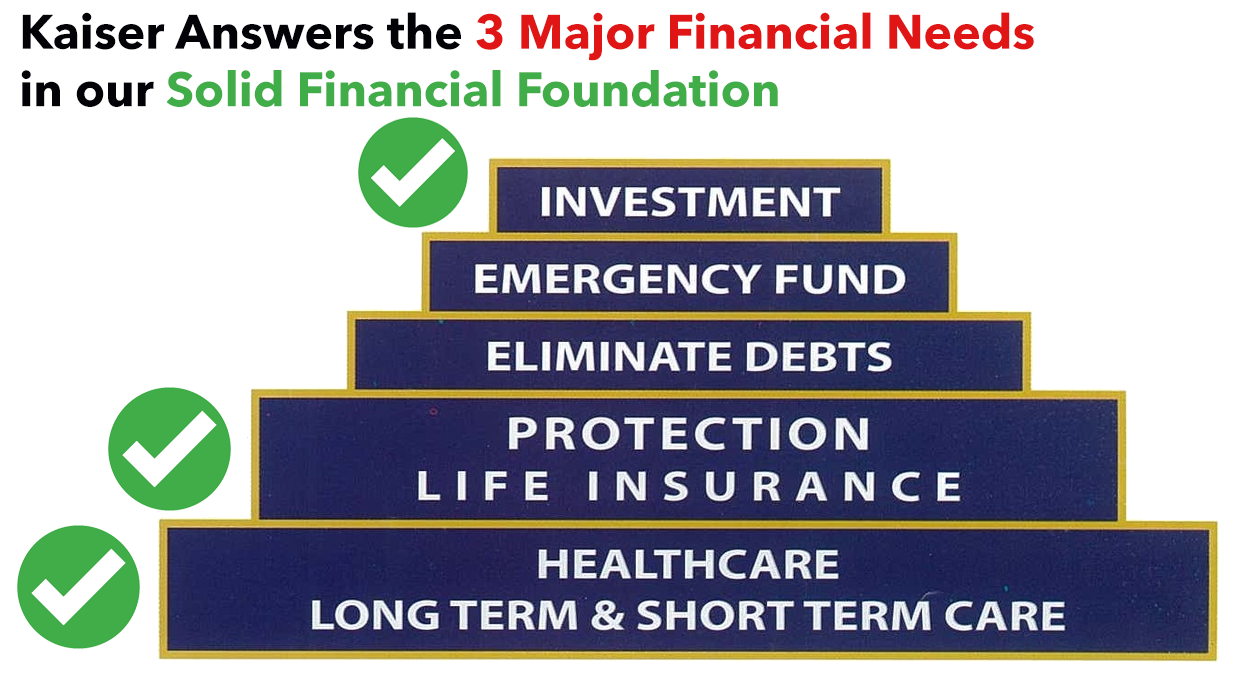 Kaiser Answers the 3 Major Financial Needs in our Solid Financial Foundation

INVESTMENT

EMERGENCY FUND

ELIMINATE DEBTS

PROTECTION
LIFE INSURANCE

HEALTHCARE
LONG TERM & SHORT TERM CARE